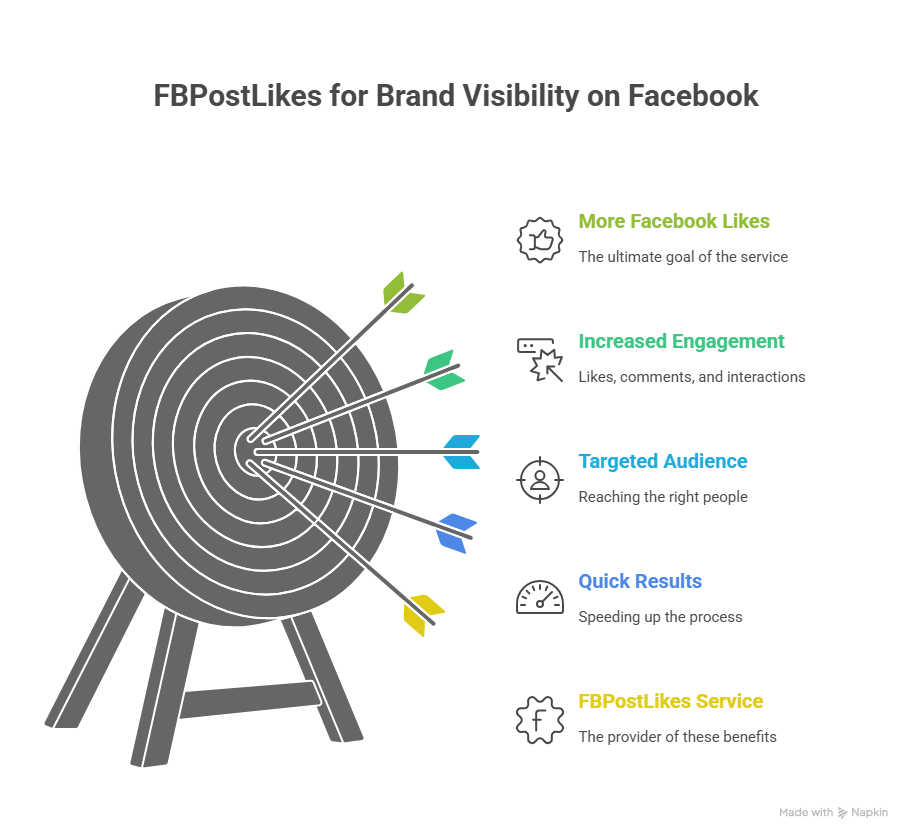 FBPostLikes for Brand Visibility on Facebook

More Facebook Likes

The ultimate goal of the service

Increased Engagement

Likes, comments, and interactions

Targeted Audience

Reaching the right people

Quick Results

Speeding up the process

FBPostLikes Service

The provider of these benefits

Made with Napkin